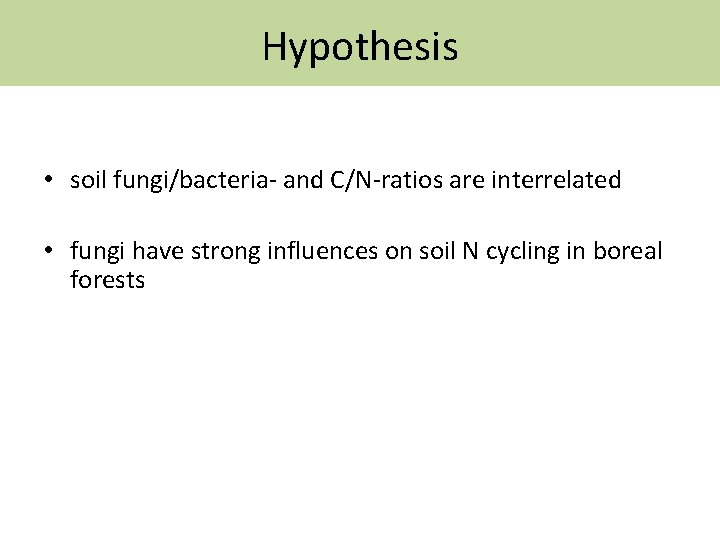 Hypothesis

• soil fungi/bacteria- and C/N-ratios are interrelated

• fungi have strong influences on soil N cycling in boreal forests